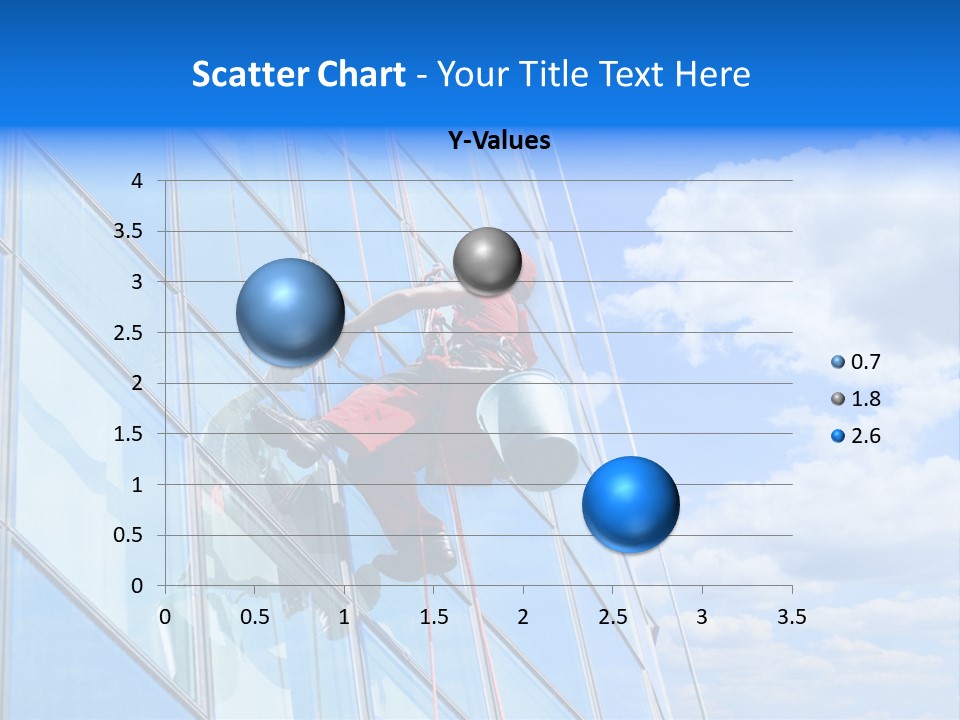 Scatter Chart - Your Title Text Here

Y-Values

4
3.5
3
2.5
2
1.5
1
0.5
0

0 0.5 1 1.5 2 2.5 3 3.5

0.7
1.8
2.6